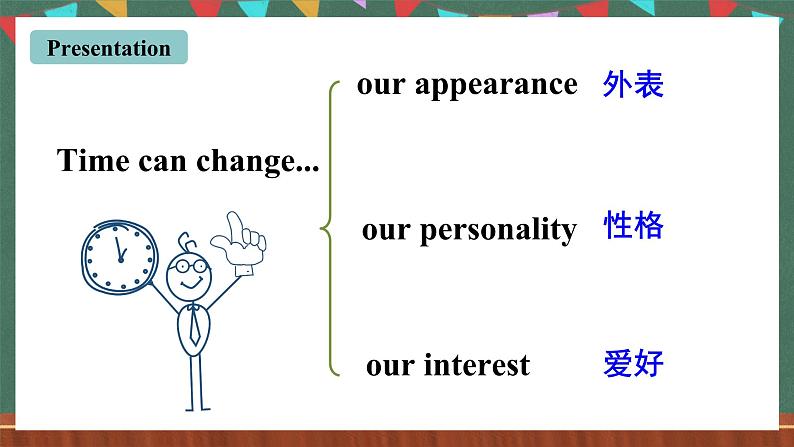 Presentation

Time can change...

our appearance 外表

our personality 性格

our interest 爱好